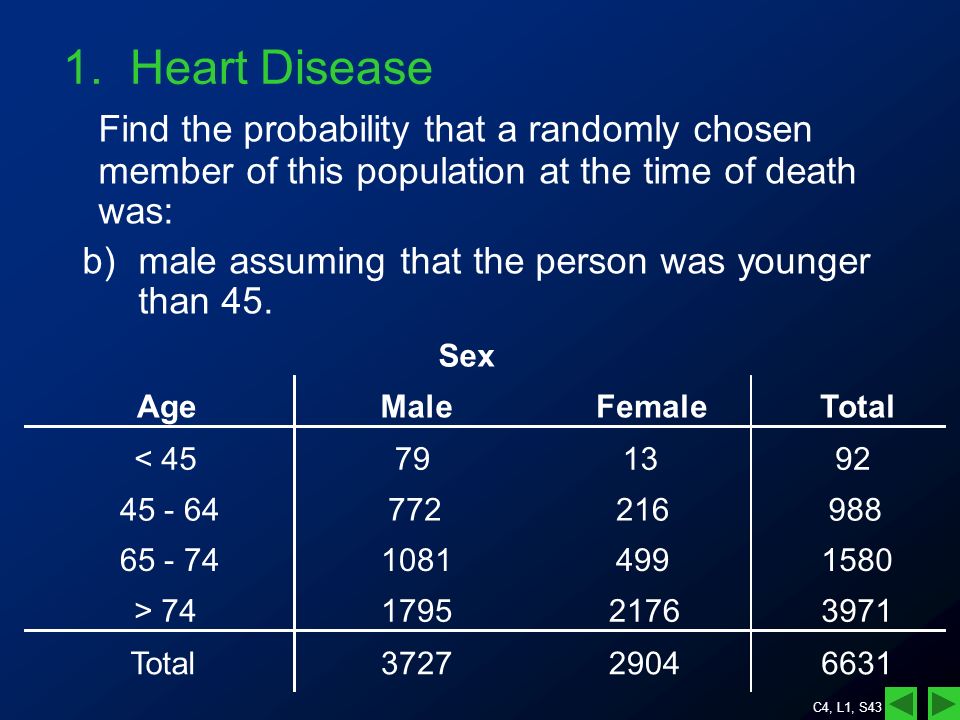 1. Heart Disease

Find the probability that a randomly chosen member of this population at the time of death was:

b) male assuming that the person was younger than 45.

Sex

| Age | Male | Female | Total |
|---|---|---|---|
| < 45 | 79 | 13 | 92 |
| 45 - 64 | 772 | 216 | 988 |
| 65 - 74 | 1081 | 499 | 1580 |
| > 74 | 1795 | 2176 | 3971 |
| Total | 3727 | 2904 | 6631 |

C4, L1, S43